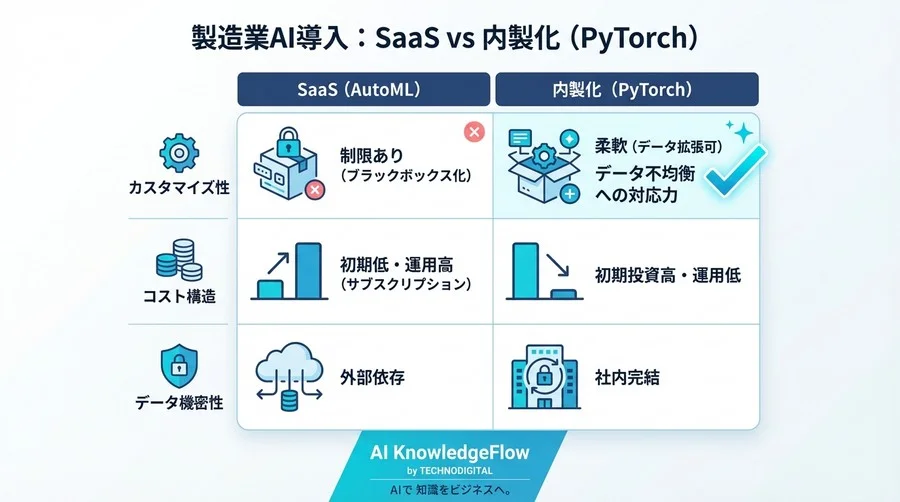 製造業AI導入：SaaS vs 内製化（PyTorch）

| | SaaS（AutoML） | 内製化（PyTorch） |
|---|---|---|
| カスタマイズ性 | 制限あり（ブラックボックス化） | 柔軟（データ拡張可）データ不均衡への対応力 |
| コスト構造 | 初期低・運用高（サブスクリプション） | 初期投資高・運用低 |
| データ機密性 | 外部依存 | 社内完結 |

AI KnowledgeFlow
by TECHNODIGITAL
AIで 知識をビジネスへ。